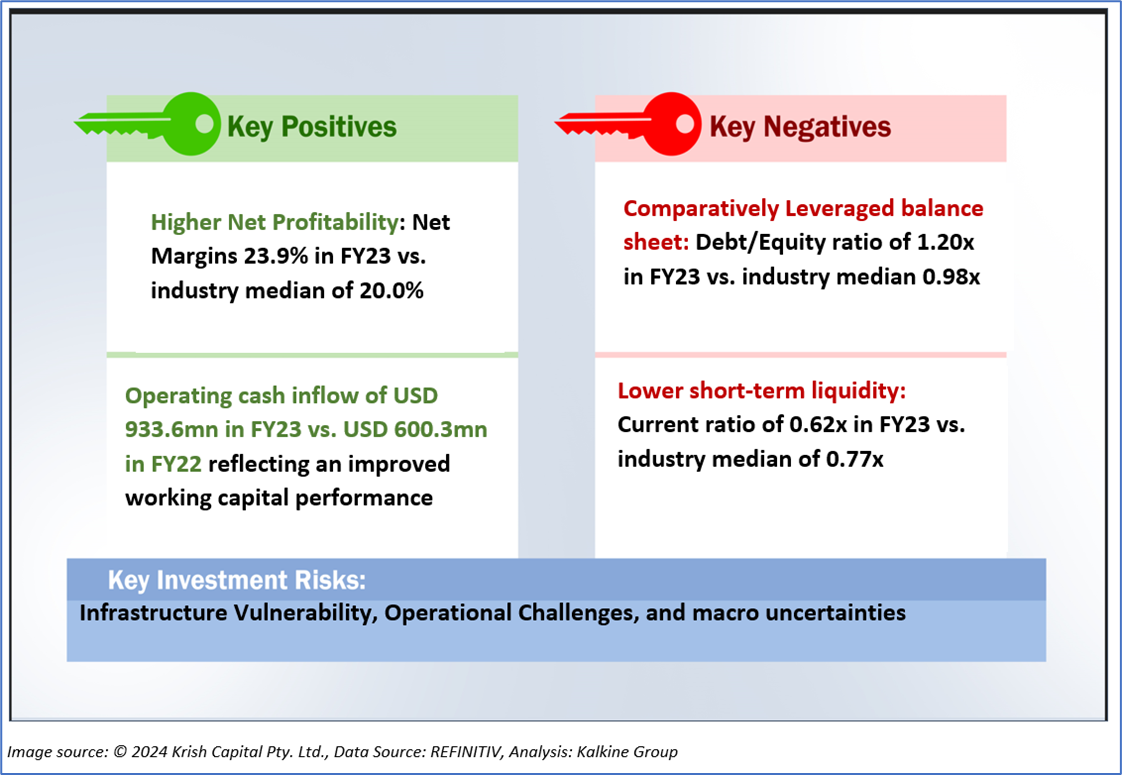 Key Positives

Higher Net Profitability: Net Margins 23.9% in FY23 vs. industry median of 20.0%

Operating cash inflow of USD 933.6mn in FY23 vs. USD 600.3mn in FY22 reflecting an improved working capital performance

Key Negatives

Comparatively Leveraged balance sheet: Debt/Equity ratio of 1.20x in FY23 vs. industry median 0.98x

Lower short-term liquidity: Current ratio of 0.62x in FY23 vs. industry median of 0.77x

Key Investment Risks:
Infrastructure Vulnerability, Operational Challenges, and macro uncertainties

Image source: © 2024 Krish Capital Pty. Ltd., Data Source: REFINITIV, Analysis: Kalkine Group